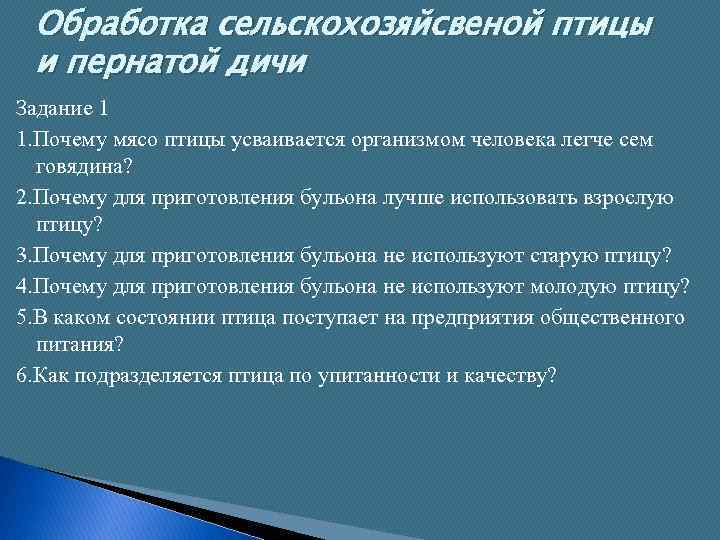 Обработка сельскохозяйсвеной птицы и пернатой дичи

Задание 1

1.Почему мясо птицы усваивается организмом человека легче сем говядина?

2.Почему для приготовления бульона лучше использовать взрослую птицу?

3.Почему для приготовления бульона не используют старую птицу?

4.Почему для приготовления бульона не используют молодую птицу?

5.В каком состоянии птица поступает на предприятия общественного питания?

6.Как подразделяется птица по упитанности и качеству?